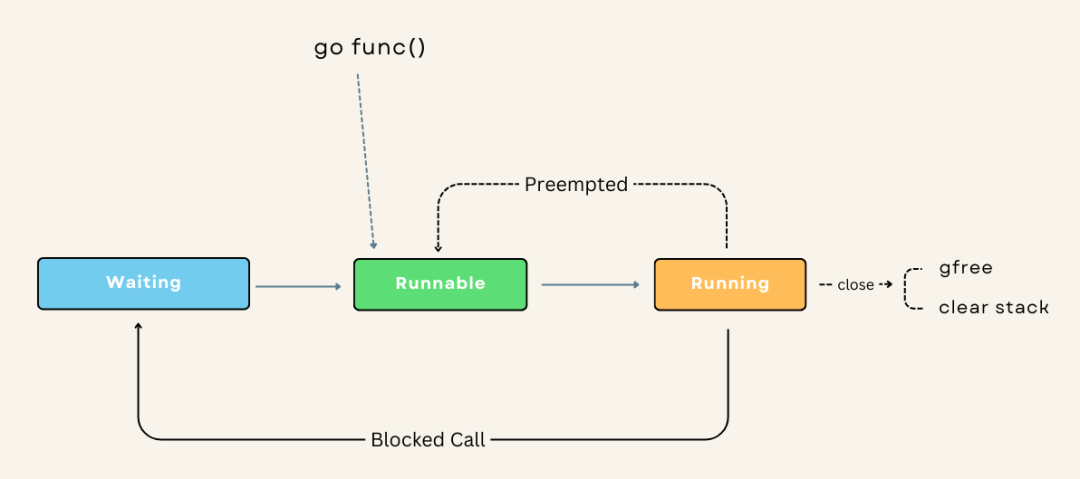 go func()

Preempted

Waiting

Runnable

Running

close

gfree

clear stack

Blocked Call